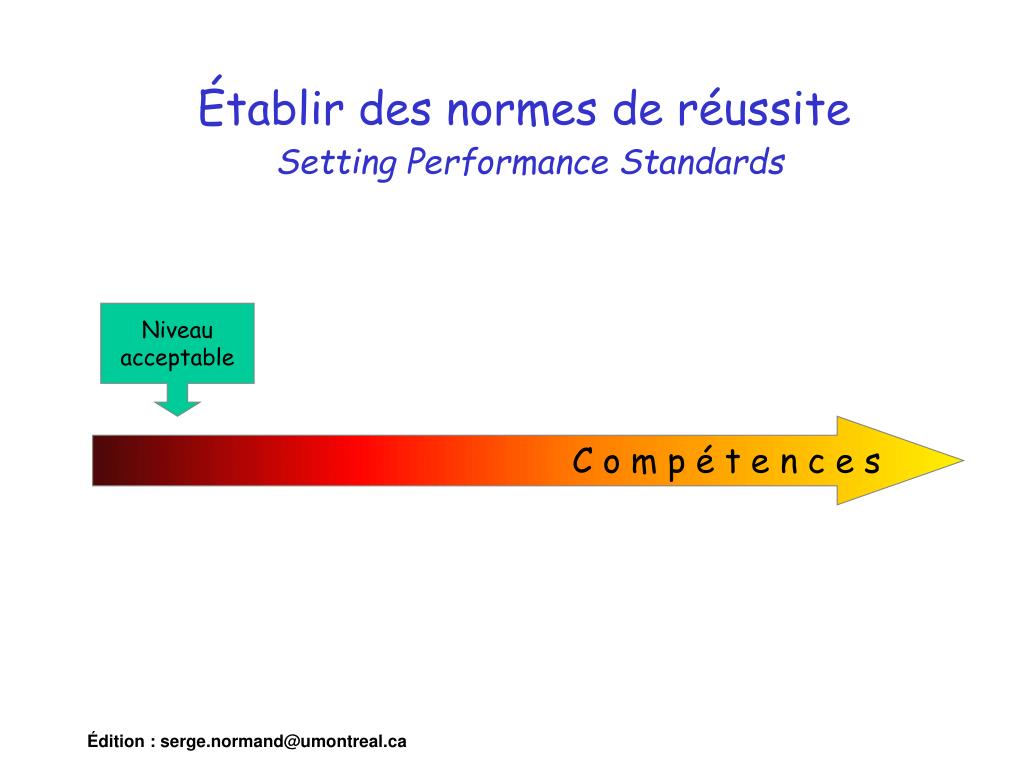 Établir des normes de réussite
Setting Performance Standards

Niveau acceptable

C o m p é t e n c e s

Édition : serge.normand@umontreal.ca